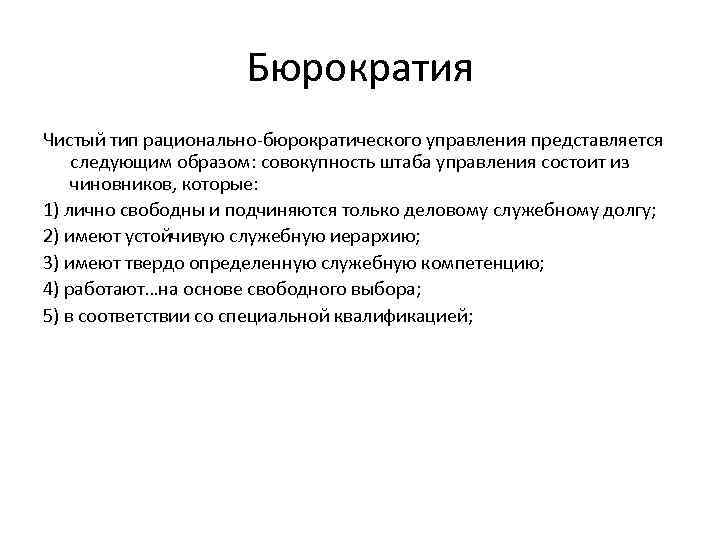 Бюрократия

Чистый тип рационально-бюрократического управления представляется следующим образом: совокупность штаба управления состоит из чиновников, которые:

1) лично свободны и подчиняются только деловому служебному долгу;

2) имеют устойчивую служебную иерархию;

3) имеют твердо определенную служебную компетенцию;

4) работают…на основе свободного выбора;

5) в соответствии со специальной квалификацией;